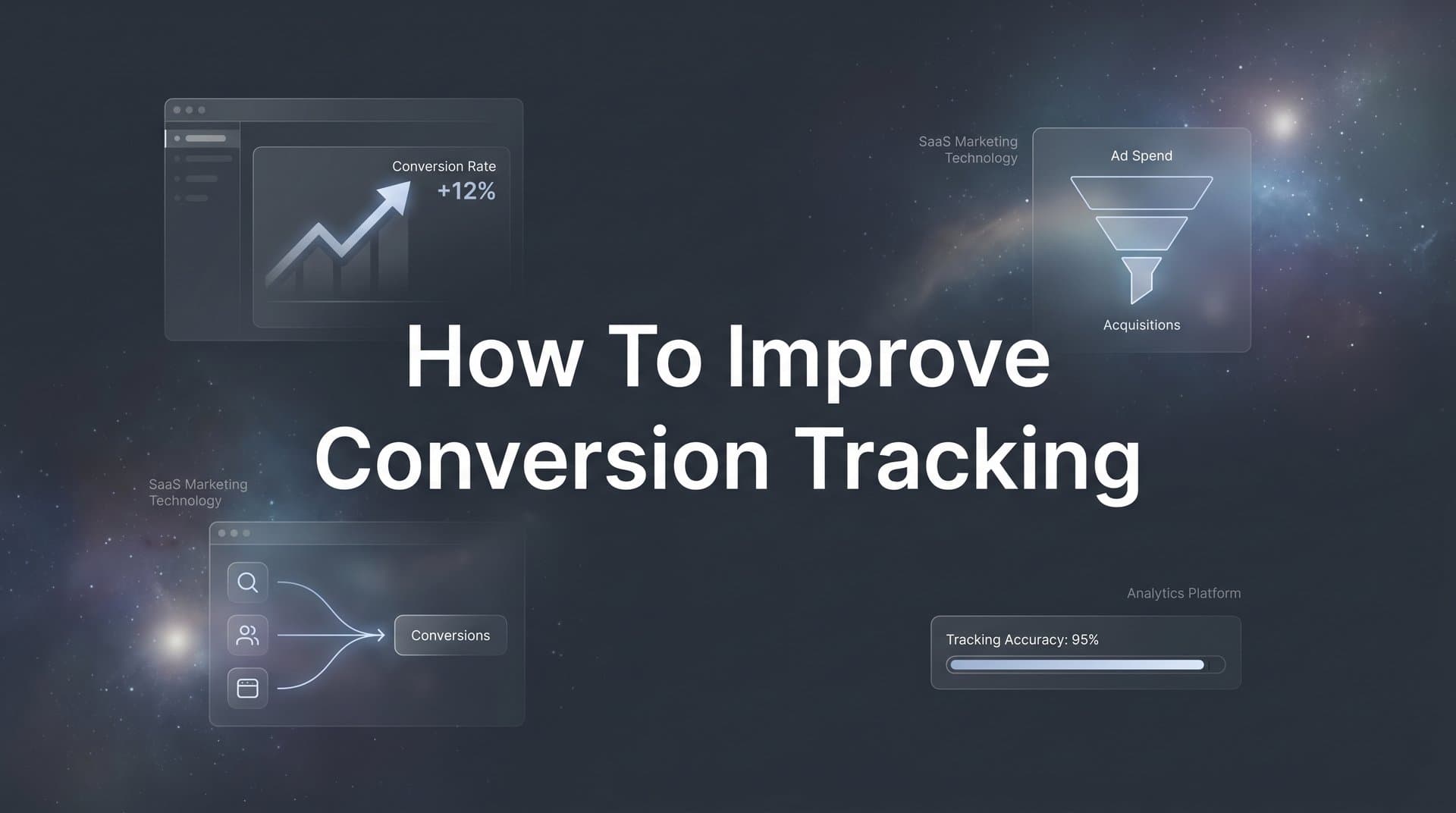 Conversion Rate
+12%

SaaS Marketing Technology

Ad Spend

Acquisitions

How To Improve Conversion Tracking

SaaS Marketing Technology

Conversions

Analytics Platform

Tracking Accuracy: 95%